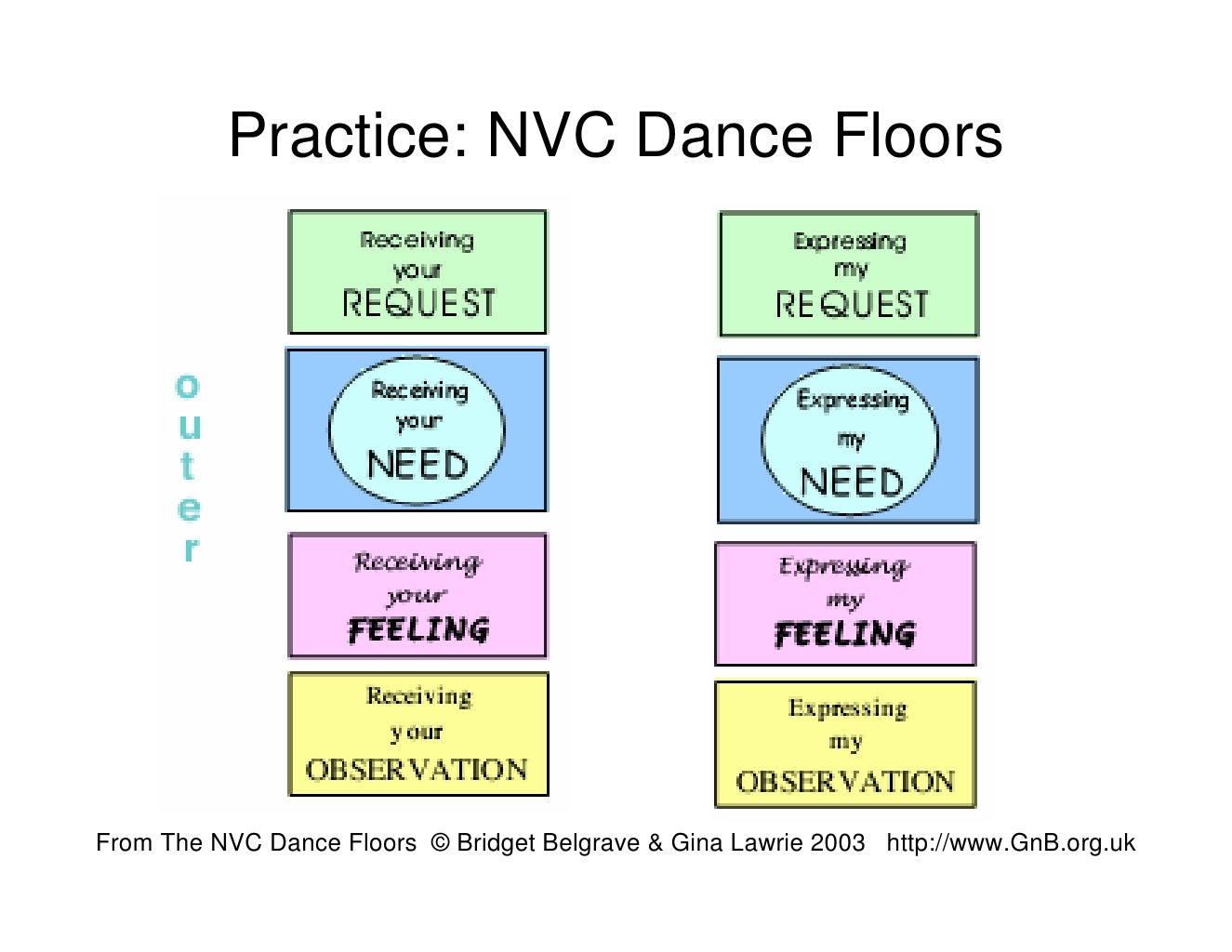 Practice: NVC Dance Floors

outer

Receiving your REQUEST

Receiving your NEED

Receiving your FEELING

Receiving your OBSERVATION

Expressing my REQUEST

Expressing my NEED

Expressing my FEELING

Expressing my OBSERVATION

From The NVC Dance Floors © Bridget Belgrave & Gina Lawrie 2003 http://www.GnB.org.uk